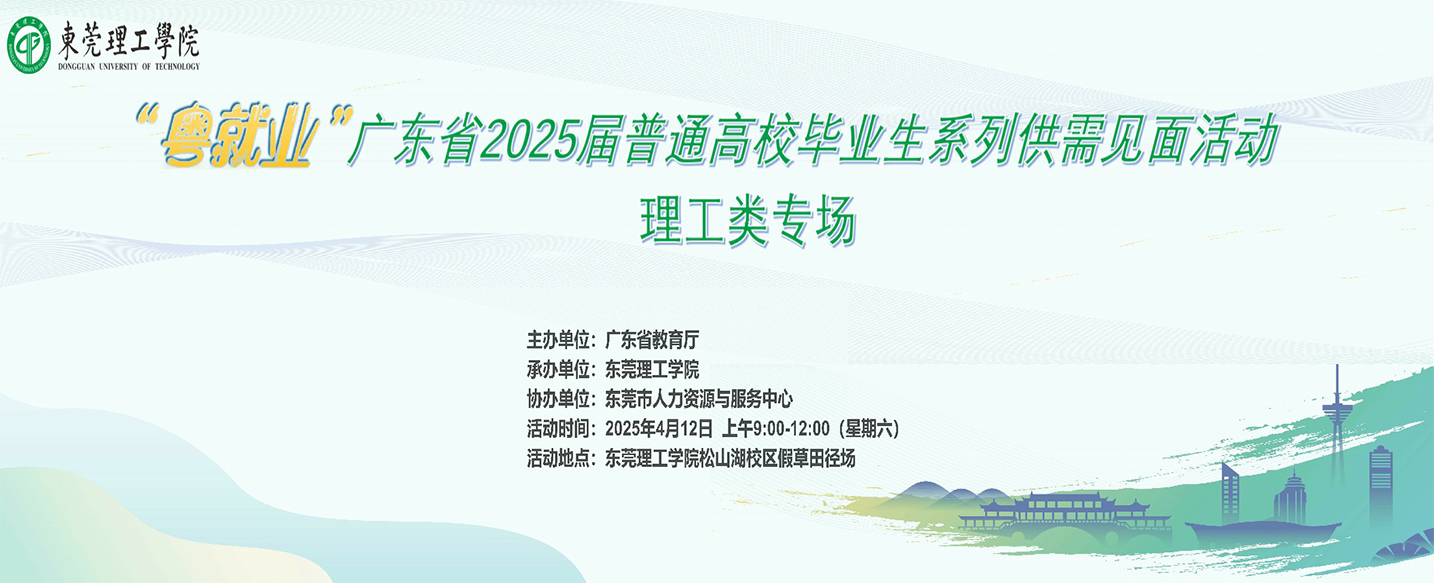 東莞理工學院
DONGGUAN UNIVERSITY OF TECHNOLOGY

“粤就业”广东省2025届普通高校毕业生系列供需见面活动
理工类专场

主办单位：广东省教育厅
承办单位：东莞理工学院
协办单位：东莞市人力资源与服务中心
活动时间：2025年4月12日 上午9:00-12:00（星期六）
活动地点：东莞理工学院松山湖校区假草田径场